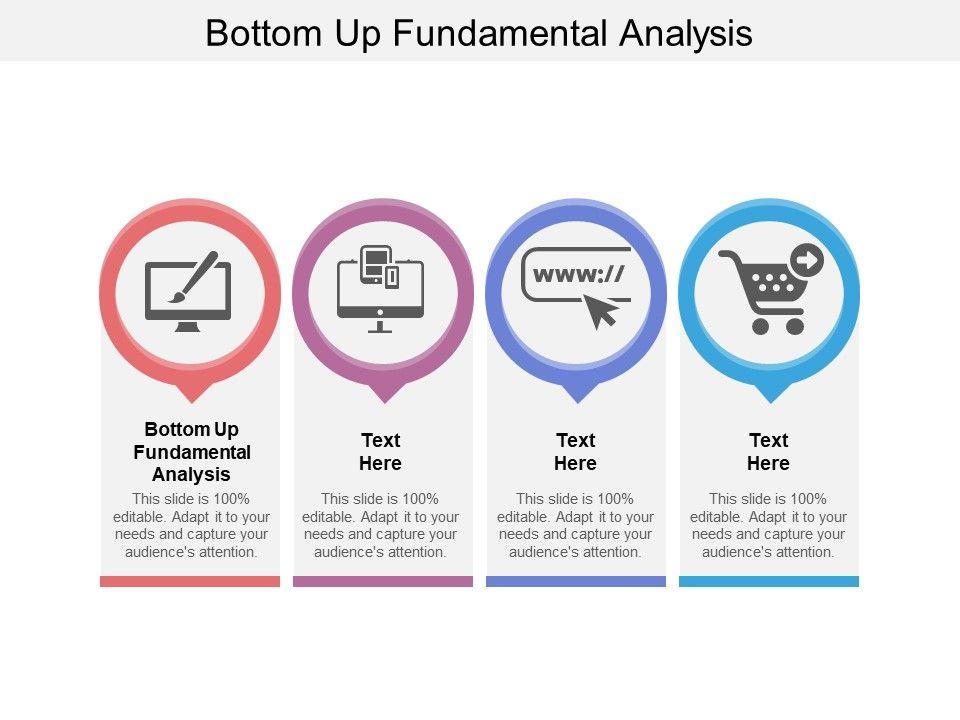 Bottom Up Fundamental Analysis

www://

Bottom Up Fundamental Analysis

This slide is 100% editable. Adapt it to your needs and capture your audience's attention.

Text Here

This slide is 100% editable. Adapt it to your needs and capture your audience's attention.

Text Here

This slide is 100% editable. Adapt it to your needs and capture your audience's attention.

Text Here

This slide is 100% editable. Adapt it to your needs and capture your audience's attention.